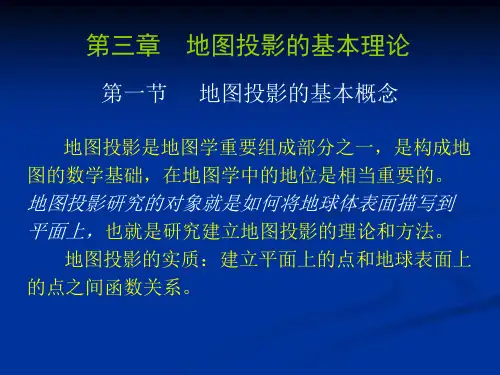 第三章　地图投影的基本理论

第一节　地图投影的基本概念

地图投影是地图学重要组成部分之一，是构成地图的数学基础，在地图学中的地位是相当重要的。地图投影研究的对象就是如何将地球体表面描写到平面上，也就是研究建立地图投影的理论和方法。

地图投影的实质：建立平面上的点和地球表面上的点之间函数关系。